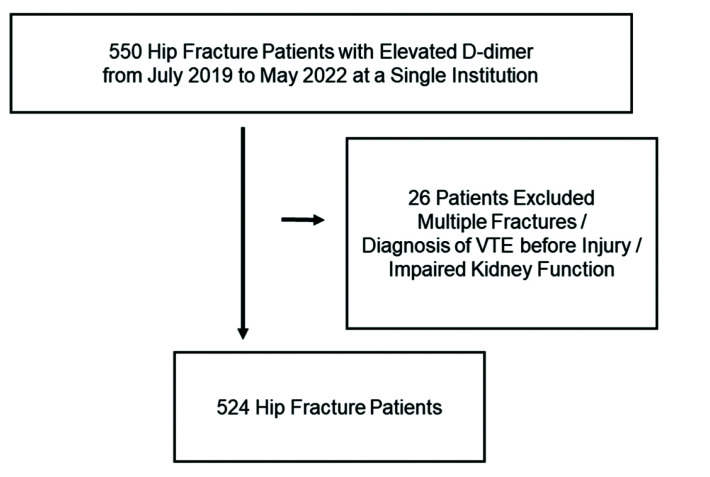 550 Hip Fracture Patients with Elevated D-dimer from July 2019 to May 2022 at a Single Institution

26 Patients Excluded
Multiple Fractures / Diagnosis of VTE before Injury / Impaired Kidney Function

524 Hip Fracture Patients